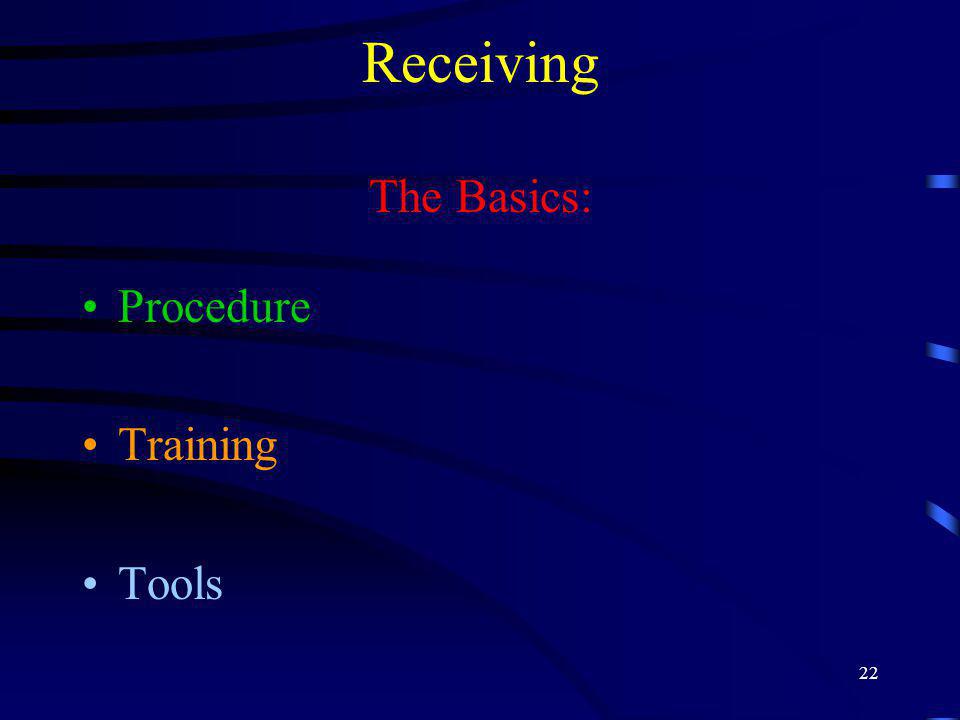 Receiving

The Basics:

• Procedure

• Training

• Tools

22